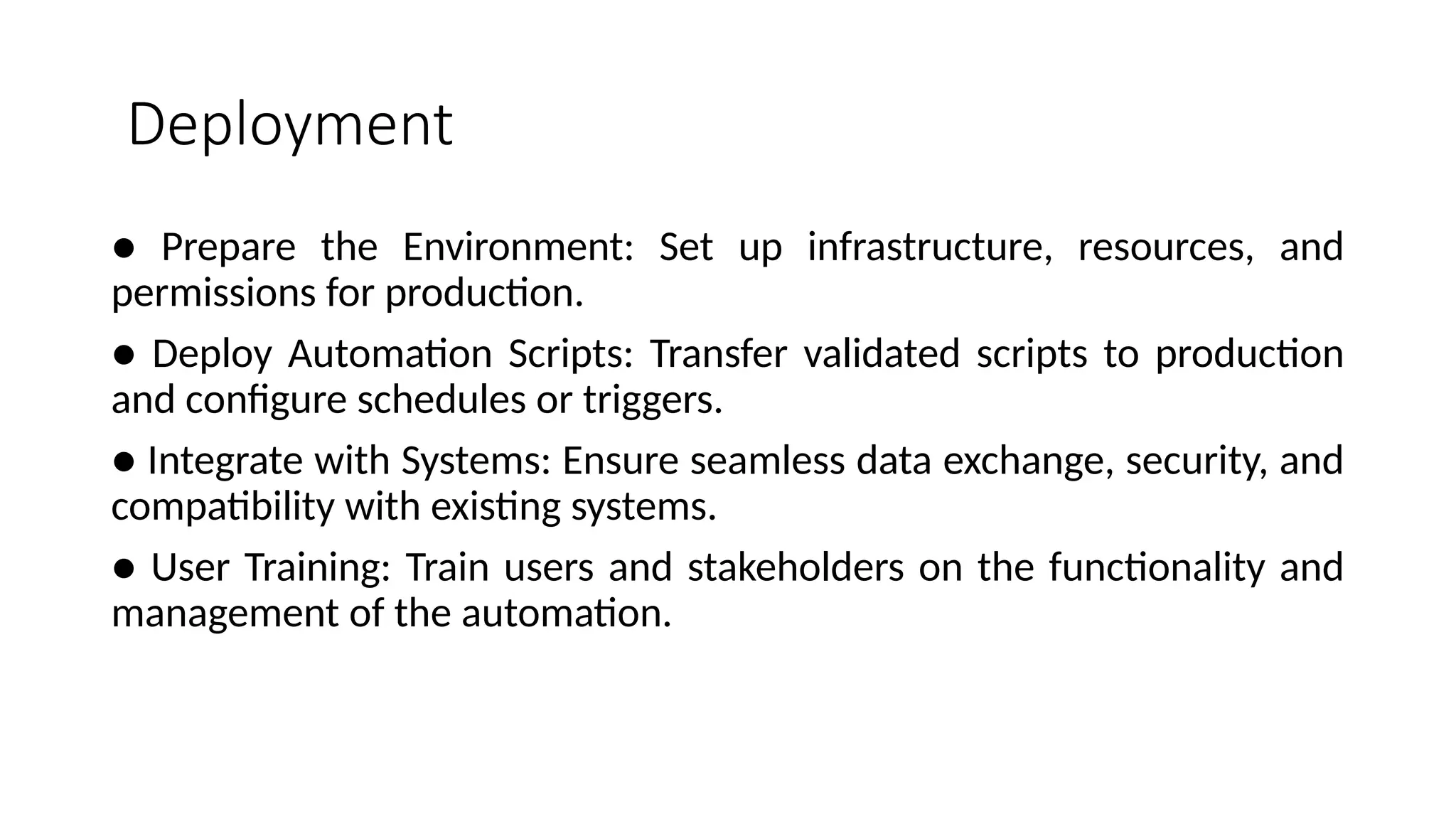 Deployment

● Prepare the Environment: Set up infrastructure, resources, and permissions for production.

● Deploy Automation Scripts: Transfer validated scripts to production and configure schedules or triggers.

● Integrate with Systems: Ensure seamless data exchange, security, and compatibility with existing systems.

● User Training: Train users and stakeholders on the functionality and management of the automation.